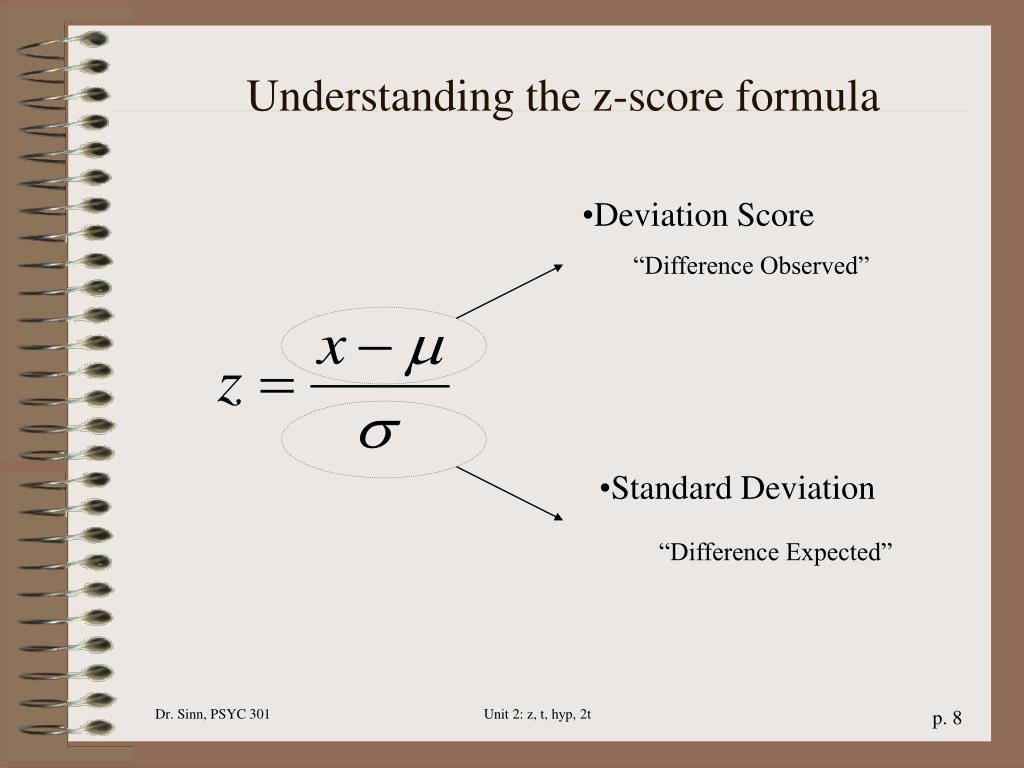 Understanding the z-score formula

•Deviation Score
“Difference Observed”

$z = \frac{x - \mu}{\sigma}$

•Standard Deviation
“Difference Expected”

Dr. Sinn, PSYC 301

Unit 2: z, t, hyp, 2t

p. 8